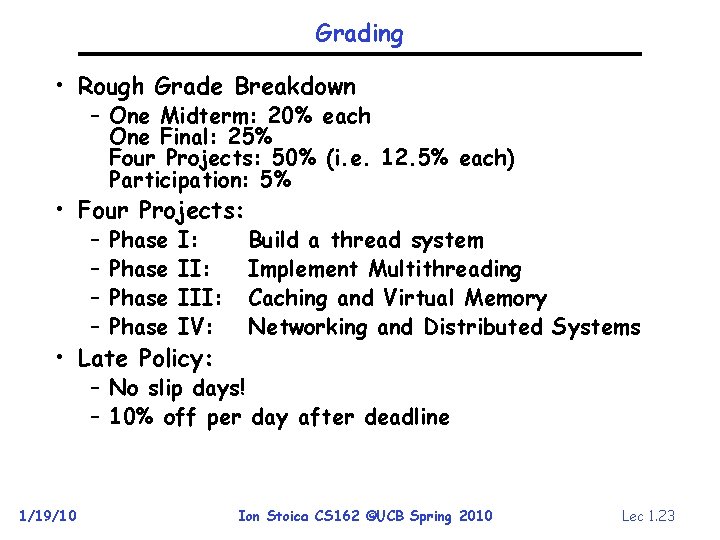 Grading

• Rough Grade Breakdown
  – One Midterm: 20% each
    One Final: 25%
    Four Projects: 50% (i.e. 12.5% each)
    Participation: 5%
• Four Projects:
  – Phase I: Build a thread system
  – Phase II: Implement Multithreading
  – Phase III: Caching and Virtual Memory
  – Phase IV: Networking and Distributed Systems
• Late Policy:
  – No slip days!
  – 10% off per day after deadline

1/19/10 Ion Stoica CS162 ©UCB Spring 2010 Lec 1.23